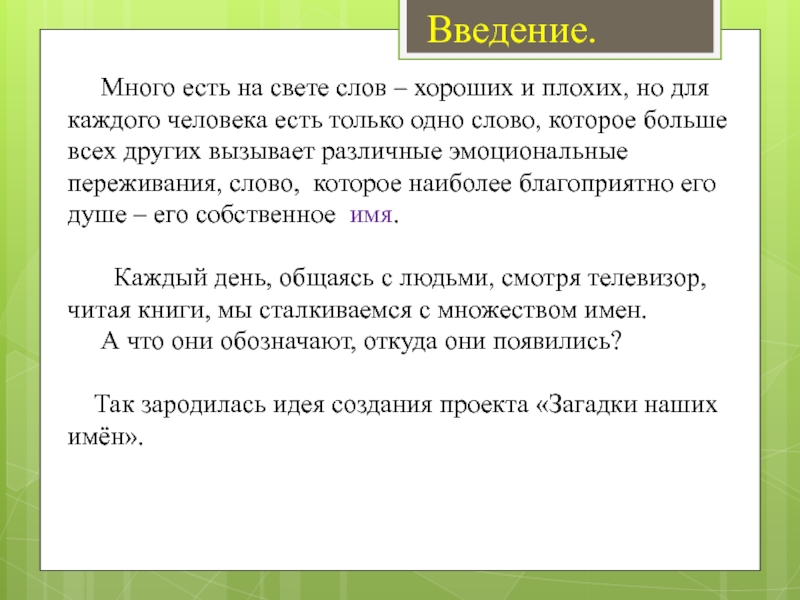 Введение.

Много есть на свете слов – хороших и плохих, но для каждого человека есть только одно слово, которое больше всех других вызывает различные эмоциональные переживания, слово, которое наиболее благоприятно его душе – его собственное имя.

Каждый день, общаясь с людьми, смотря телевизор, читая книги, мы сталкиваемся с множеством имен.
А что они обозначают, откуда они появились?

Так зародилась идея создания проекта «Загадки наших имён».